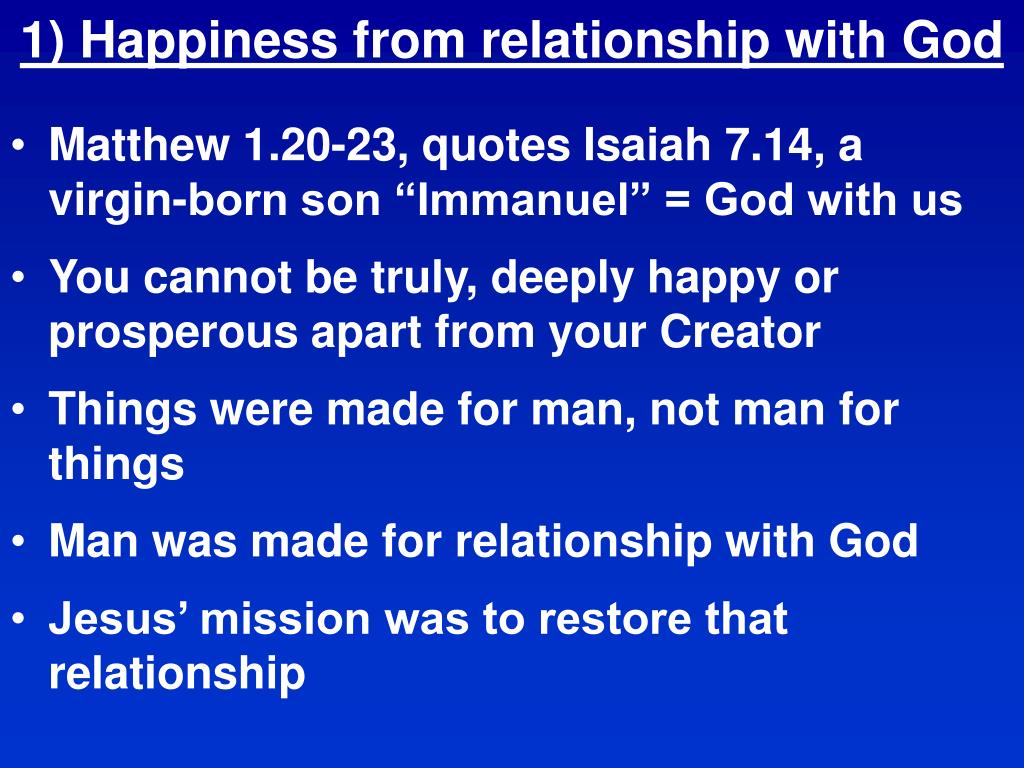 1) Happiness from relationship with God

• Matthew 1.20-23, quotes Isaiah 7.14, a virgin-born son “Immanuel” = God with us
• You cannot be truly, deeply happy or prosperous apart from your Creator
• Things were made for man, not man for things
• Man was made for relationship with God
• Jesus’ mission was to restore that relationship